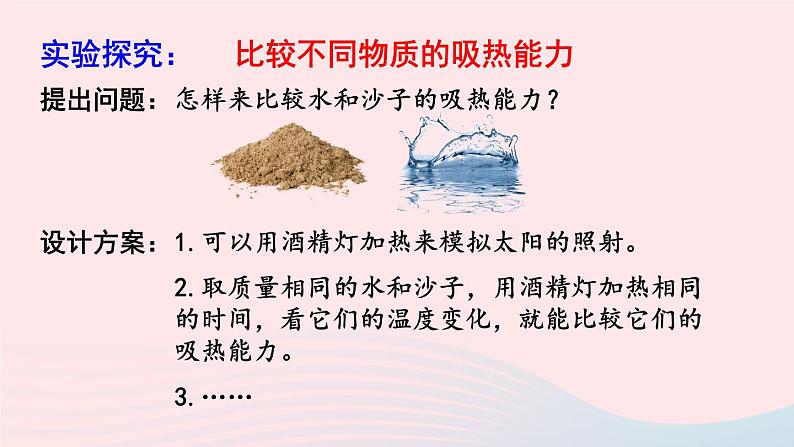 实验探究：　比较不同物质的吸热能力

提出问题：怎样来比较水和沙子的吸热能力？

设计方案：1. 可以用酒精灯加热来模拟太阳的照射。

2. 取质量相同的水和沙子，用酒精灯加热相同的时间，看它们的温度变化，就能比较它们的吸热能力。

3. ……